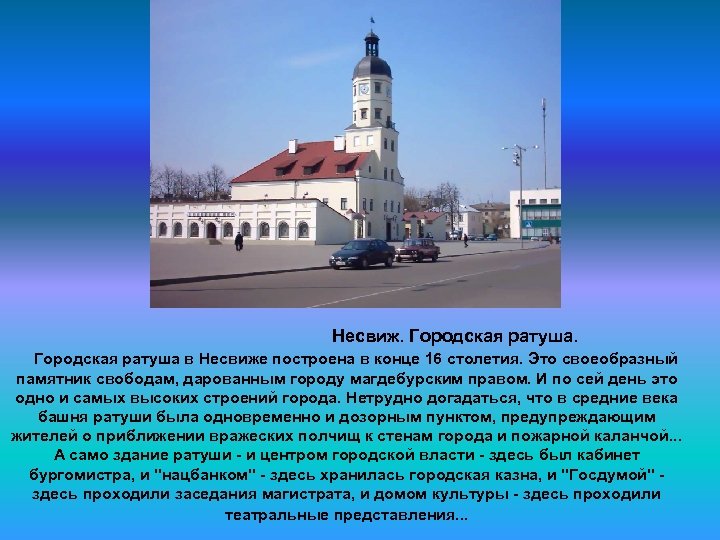 Несвиж. Городская ратуша.

Городская ратуша в Несвиже построена в конце 16 столетия. Это своеобразный памятник свободам, дарованным городу магдебурским правом. И по сей день это одно и самых высоких строений города. Нетрудно догадаться, что в средние века башня ратуши была одновременно и дозорным пунктом, предупреждающим жителей о приближении вражеских полчищ к стенам города и пожарной каланчой... А само здание ратуши - и центром городской власти - здесь был кабинет бургомистра, и "нацбанком" - здесь хранилась городская казна, и "Госдумой" - здесь проходили заседания магистрата, и домом культуры - здесь проходили театральные представления...